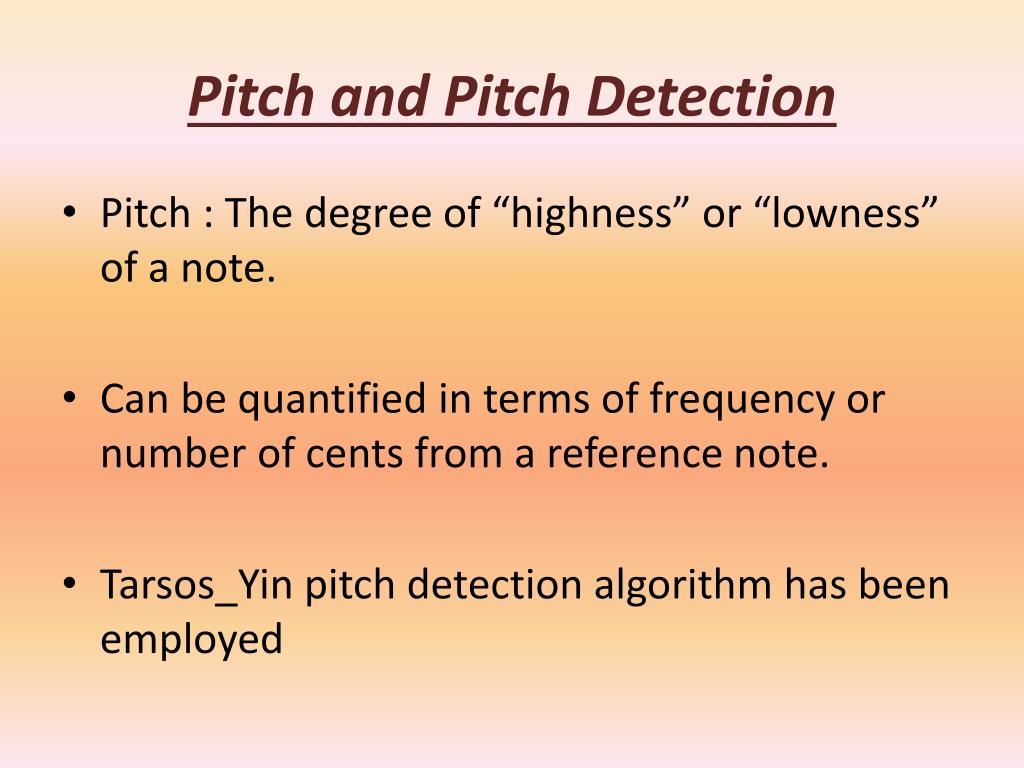 Pitch and Pitch Detection

• Pitch : The degree of “highness” or “lowness” of a note.

• Can be quantified in terms of frequency or number of cents from a reference note.

• Tarsos_Yin pitch detection algorithm has been employed